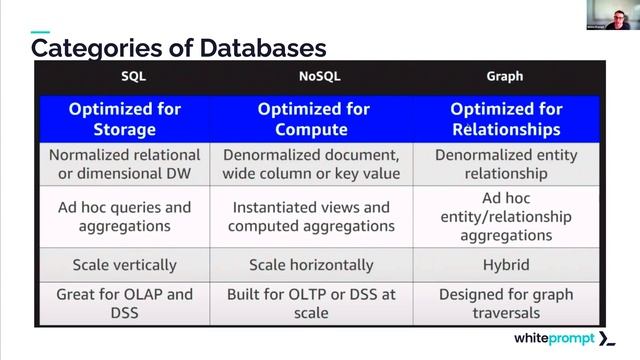 Categories of Databases

| SQL | NoSQL | Graph |
|---|---|---|
| Optimized for Storage | Optimized for Compute | Optimized for Relationships |
| Normalized relational or dimensional DW | Denormalized document, wide column or key value | Denormalized entity relationship |
| Ad hoc queries and aggregations | Instantiated views and computed aggregations | Ad hoc entity/relationship aggregations |
| Scale vertically | Scale horizontally | Hybrid |
| Great for OLAP and DSS | Built for OLTP or DSS at scale | Designed for graph traversals |

whiteprompt